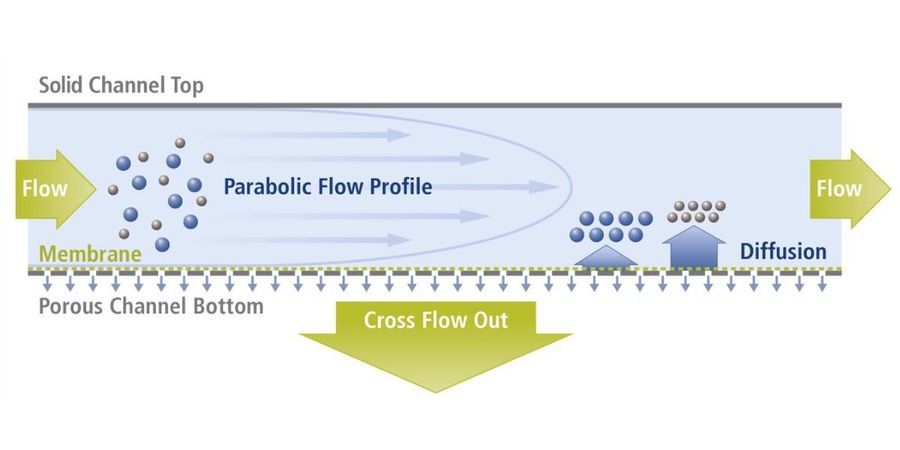 Solid Channel Top

Flow

Parabolic Flow Profile

Flow

Membrane

Diffusion

Porous Channel Bottom

Cross Flow Out